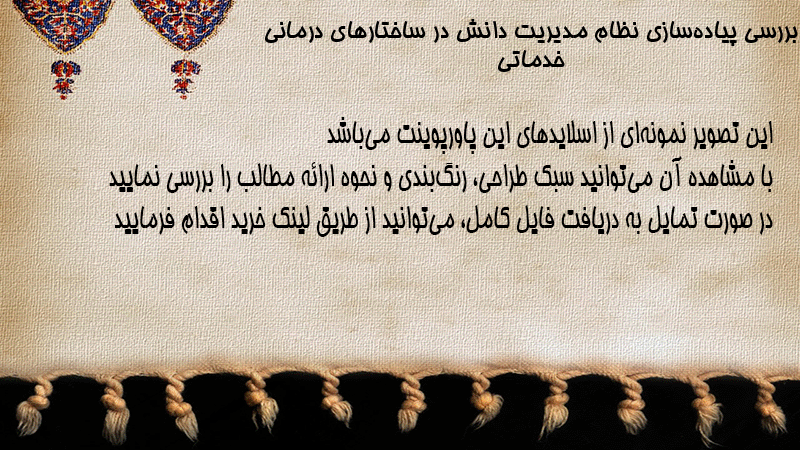 بررسی پیاده‌سازی نظام مدیریت دانش در ساختارهای درمانی خدماتی

این تصویر نمونه‌ای از اسلایدهای این پاورپوینت می‌باشد
با مشاهده آن می‌توانید سبک طراحی، رنگ‌بندی و نحوه ارائه مطالب را بررسی نمایید
در صورت تمایل به دریافت فایل کامل، می‌توانید از طریق لینک خرید اقدام فرمایید